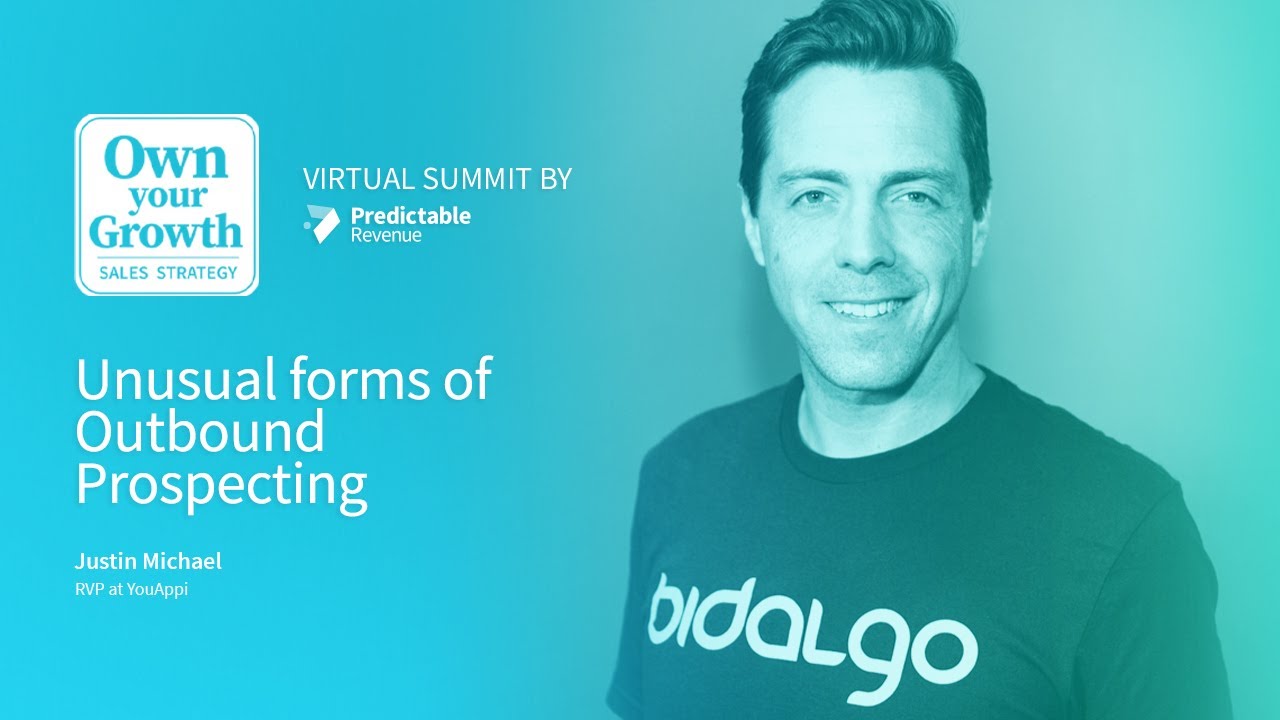 Own your Growth
SALES STRATEGY

VIRTUAL SUMMIT BY
Predictable Revenue

Unusual forms of Outbound Prospecting

Justin Michael
RVP at YouAppi

bidalgo